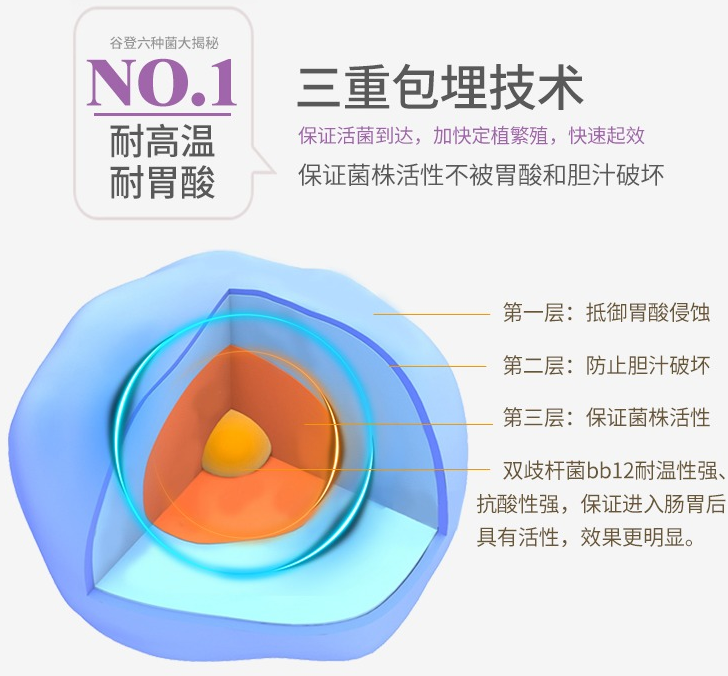 谷登六种菌大揭秘
NO.1
耐高温
耐胃酸

三重包埋技术
保证活菌到达，加快定植繁殖，快速起效
保证菌株活性不被胃酸和胆汁破坏

第一层：抵御胃酸侵蚀
第二层：防止胆汁破坏
第三层：保证菌株活性
双歧杆菌bb12耐温性强、抗酸性强，保证进入肠胃后具有活性，效果更明显。